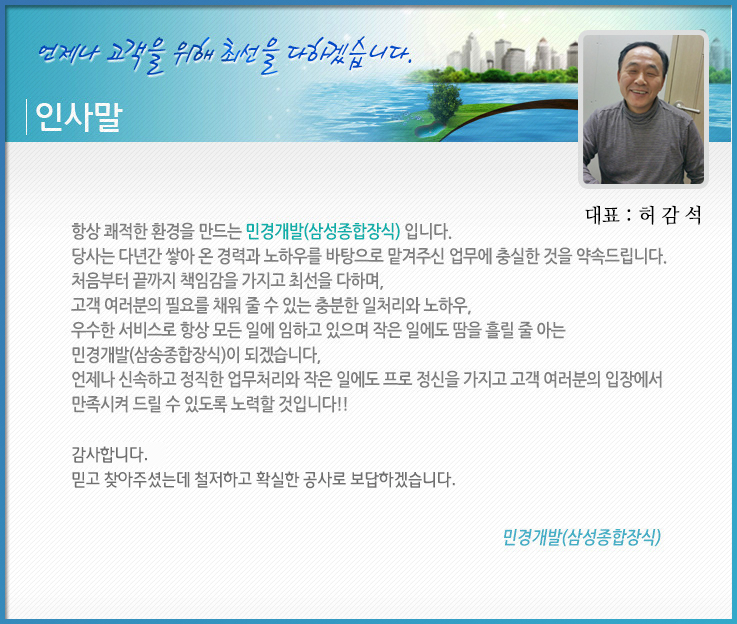 언제나 고객을 위해 최선을 다하겠습니다.

인사말

대표 : 허 감 석

항상 쾌적한 환경을 만드는 민경개발(삼성종합장식) 입니다.
당사는 다년간 쌓아 온 경력과 노하우를 바탕으로 맡겨주신 업무에 충실한 것을 약속드립니다.
처음부터 끝까지 책임감을 가지고 최선을 다하며,
고객 여러분의 필요를 채워 줄 수 있는 충분한 일처리와 노하우,
우수한 서비스로 항상 모든 일에 임하고 있으며 작은 일에도 땀을 흘릴 줄 아는
민경개발(삼송종합장식)이 되겠습니다,
언제나 신속하고 정직한 업무처리와 작은 일에도 프로 정신을 가지고 고객 여러분의 입장에서
만족시켜 드릴 수 있도록 노력할 것입니다!!

감사합니다.
믿고 찾아주셨는데 철저하고 확실한 공사로 보답하겠습니다.

민경개발(삼성종합장식)